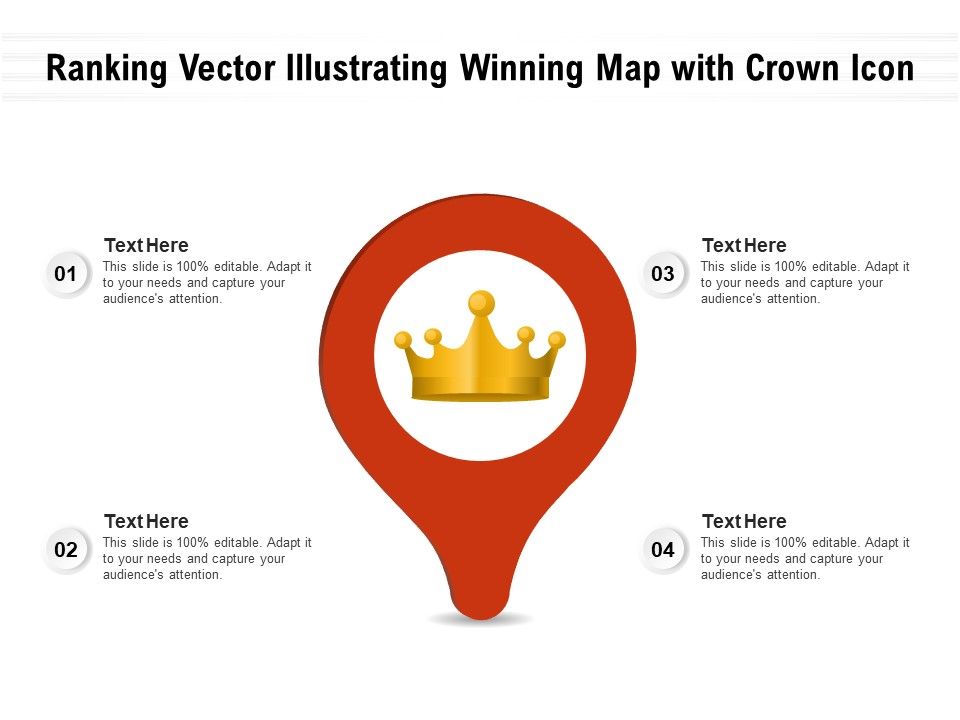 Ranking Vector Illustrating Winning Map with Crown Icon

01
Text Here
This slide is 100% editable. Adapt it to your needs and capture your audience's attention.

02
Text Here
This slide is 100% editable. Adapt it to your needs and capture your audience's attention.

03
Text Here
This slide is 100% editable. Adapt it to your needs and capture your audience's attention.

04
Text Here
This slide is 100% editable. Adapt it to your needs and capture your audience's attention.